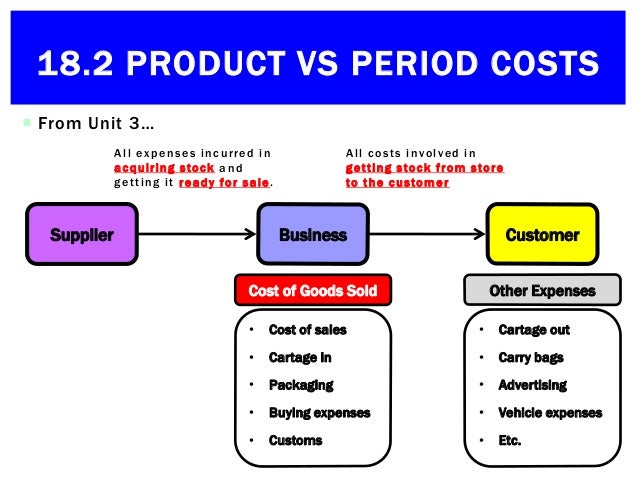 18.2 PRODUCT VS PERIOD COSTS

From Unit 3…

All expenses incurred in acquiring stock and getting it ready for sale.

All costs involved in getting stock from store to the customer

Supplier

Business

Customer

Cost of Goods Sold

- Cost of sales
- Cartage in
- Packaging
- Buying expenses
- Customs

Other Expenses

- Cartage out
- Carry bags
- Advertising
- Vehicle expenses
- Etc.